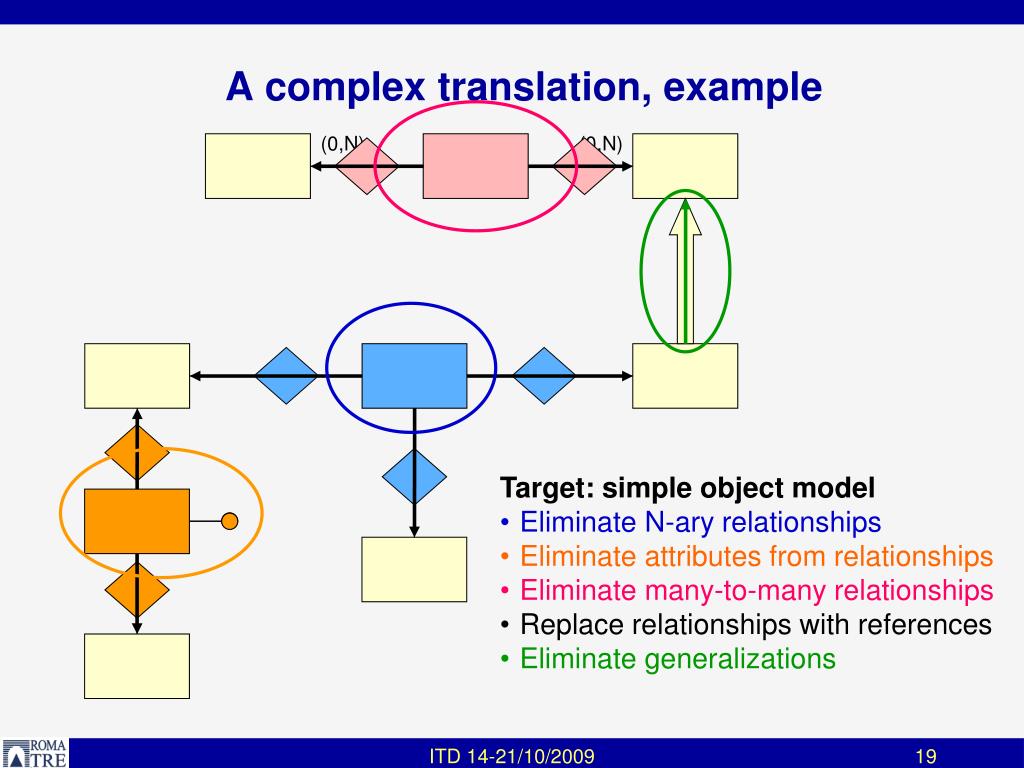 A complex translation, example

(0,N)

(0,N)

Target: simple object model
• Eliminate N-ary relationships
• Eliminate attributes from relationships
• Eliminate many-to-many relationships
• Replace relationships with references
• Eliminate generalizations

ROMA TRE

ITD 14-21/10/2009

19